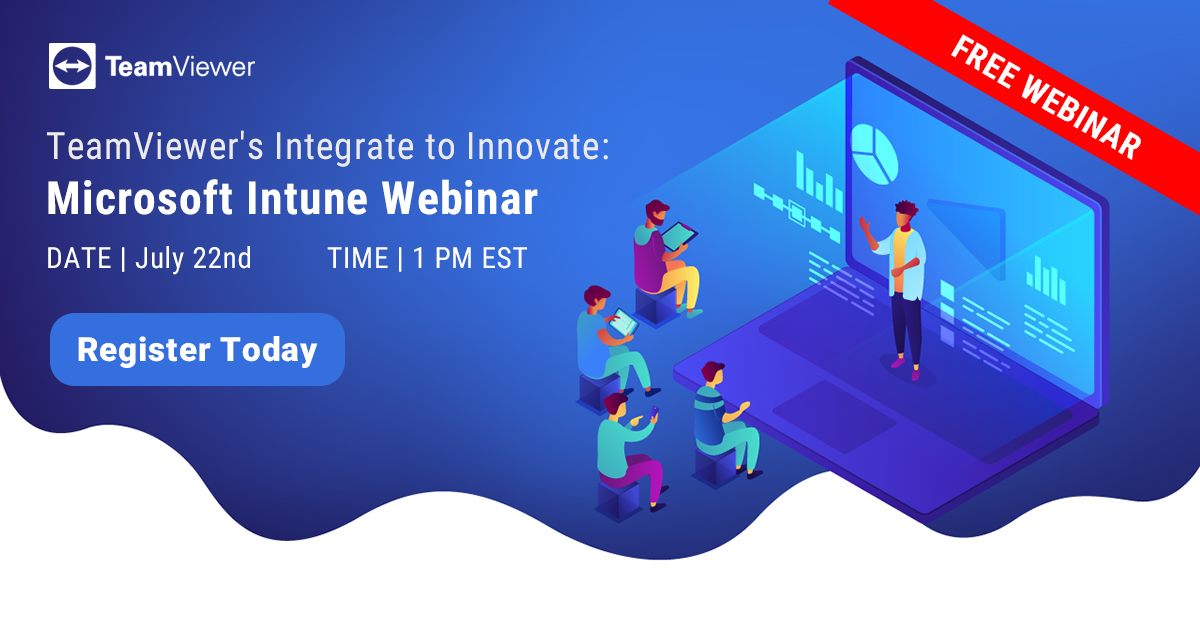 TeamViewer

FREE WEBINAR

TeamViewer's Integrate to Innovate:
Microsoft Intune Webinar

DATE | July 22nd TIME | 1 PM EST

Register Today